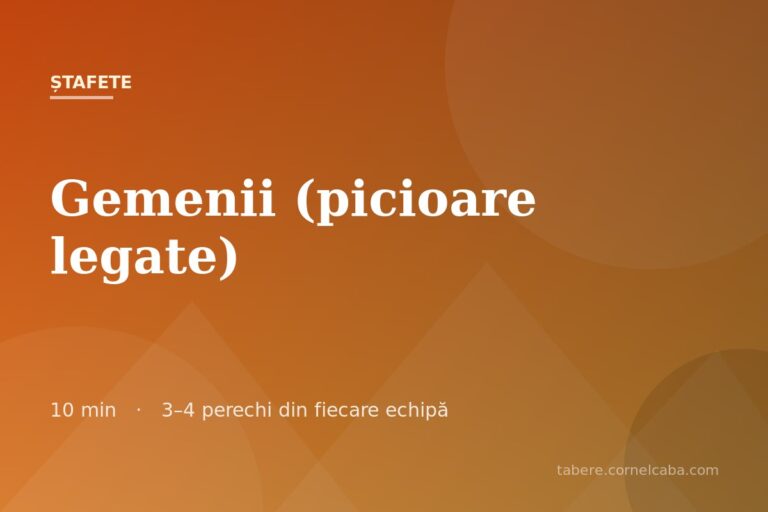 ȘTAFETE

Gemenii (picioare legate)

10 min · 3–4 perechi din fiecare echipă

tabere.cornelcaba.com